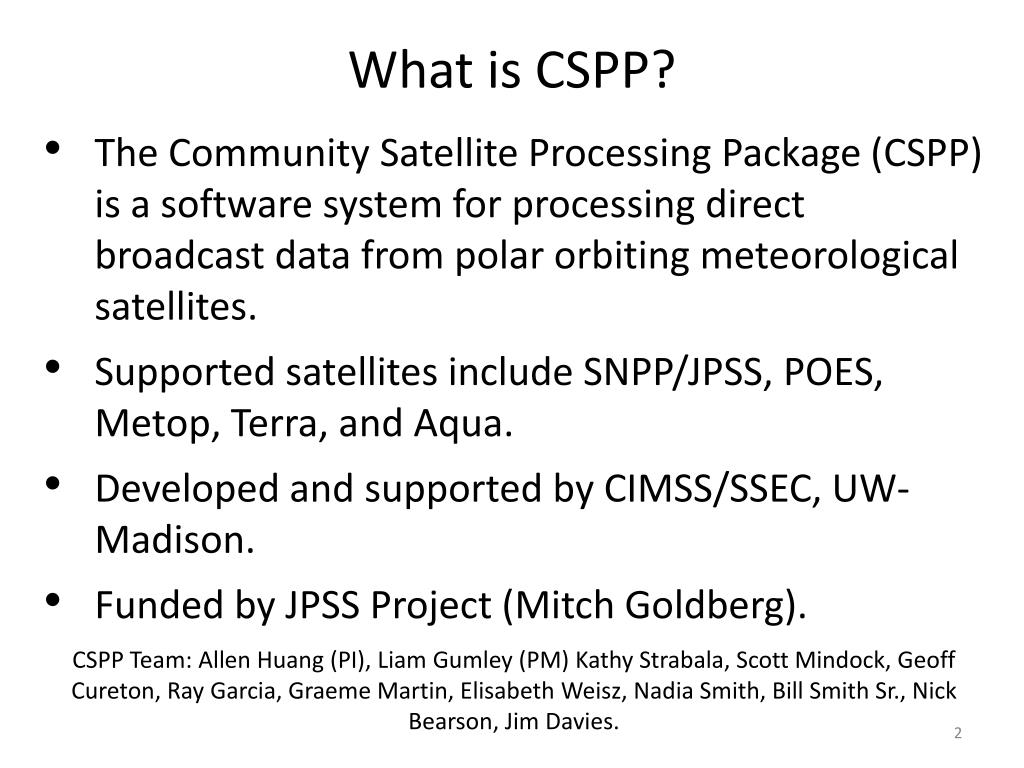 What is CSPP?

• The Community Satellite Processing Package (CSPP) is a software system for processing direct broadcast data from polar orbiting meteorological satellites.

• Supported satellites include SNPP/JPSS, POES, Metop, Terra, and Aqua.

• Developed and supported by CIMSS/SSEC, UW-Madison.

• Funded by JPSS Project (Mitch Goldberg).

CSPP Team: Allen Huang (PI), Liam Gumley (PM) Kathy Strabala, Scott Mindock, Geoff Cureton, Ray Garcia, Graeme Martin, Elisabeth Weisz, Nadia Smith, Bill Smith Sr., Nick Bearson, Jim Davies.

2